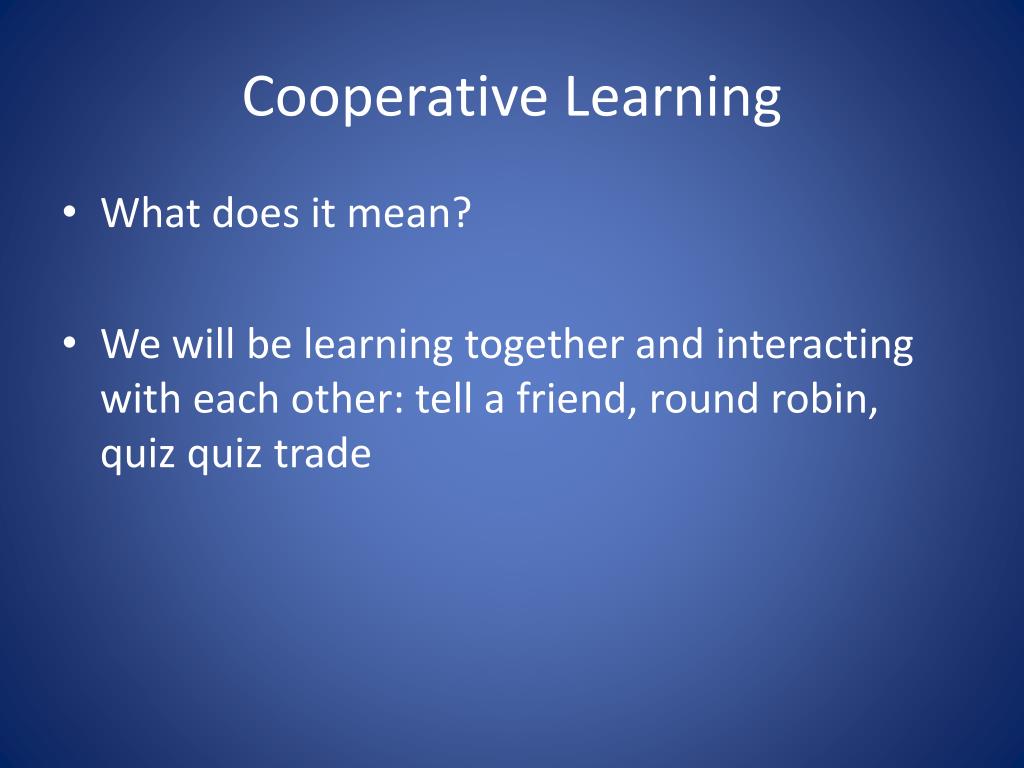 Cooperative Learning

• What does it mean?

• We will be learning together and interacting with each other: tell a friend, round robin, quiz quiz trade